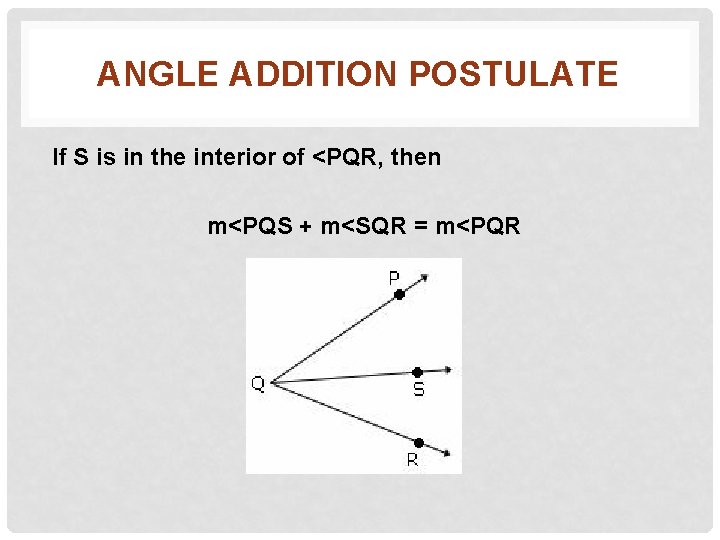 ANGLE ADDITION POSTULATE

If S is in the interior of <PQR, then

m<PQS + m<SQR = m<PQR

P

Q

S

R